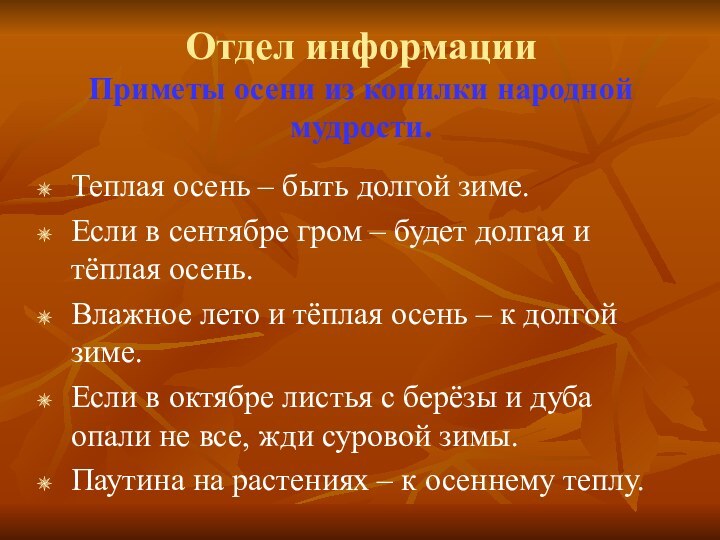 Отдел информации
Приметы осени из копилки народной мудрости.

Теплая осень – быть долгой зиме.

Если в сентябре гром – будет долгая и тёплая осень.

Влажное лето и тёплая осень – к долгой зиме.

Если в октябре листья с берёзы и дуба опали не все, жди суровой зимы.

Паутина на растениях – к осеннему теплу.